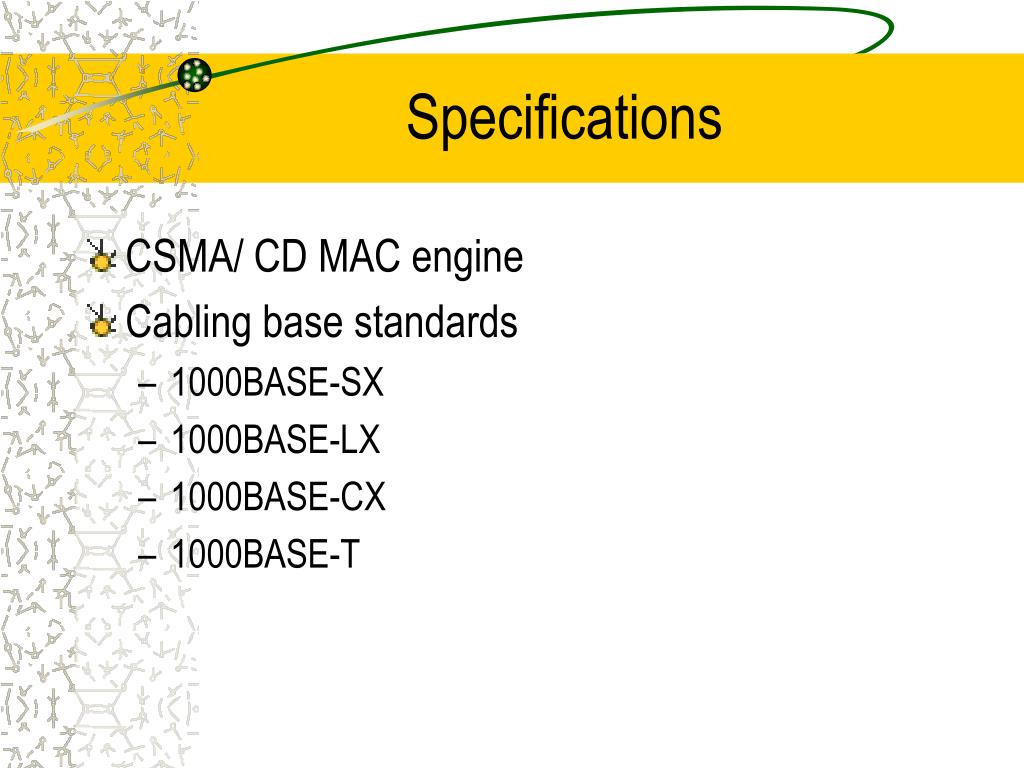 Specifications

CSMA/ CD MAC engine

Cabling base standards

– 1000BASE-SX

– 1000BASE-LX

– 1000BASE-CX

– 1000BASE-T